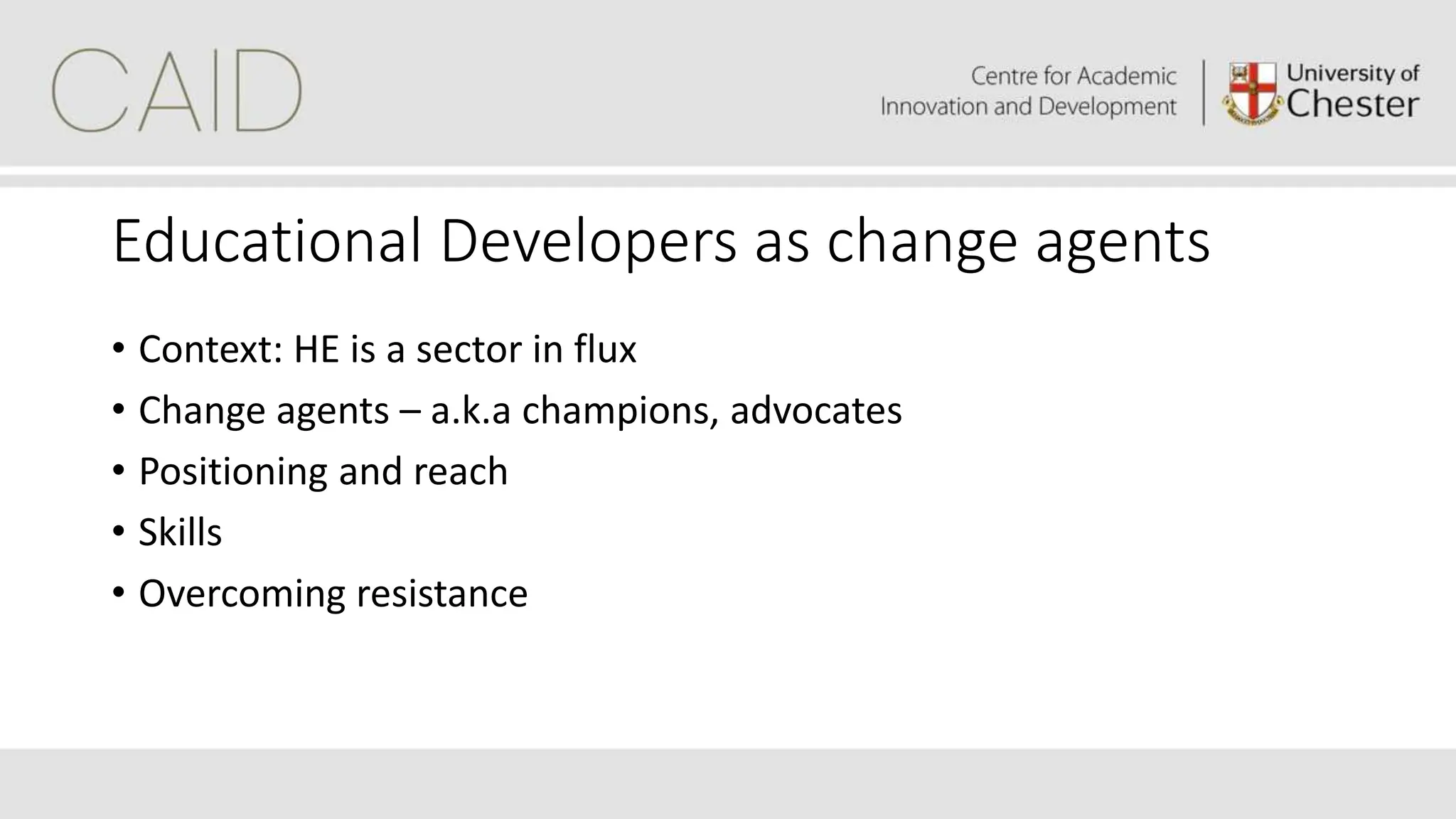 CAID

Centre for Academic Innovation and Development

University of Chester

Educational Developers as change agents

• Context: HE is a sector in flux
• Change agents – a.k.a champions, advocates
• Positioning and reach
• Skills
• Overcoming resistance